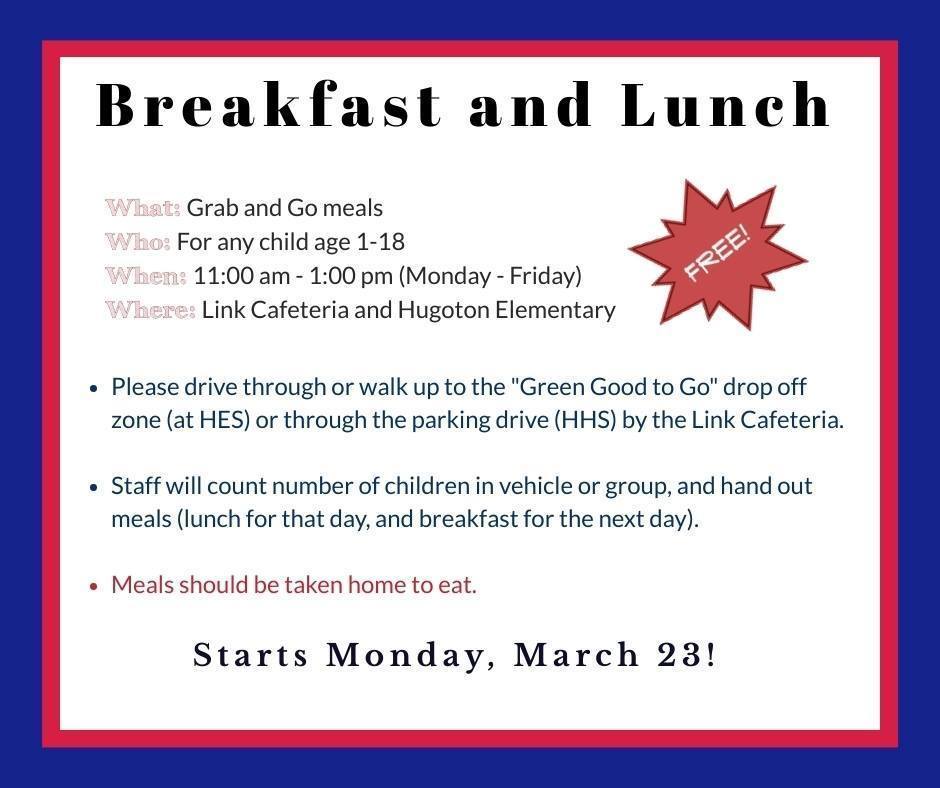 Breakfast and Lunch

What: Grab and Go meals
Who: For any child age 1-18
When: 11:00 am - 1:00 pm (Monday - Friday)
Where: Link Cafeteria and Hugoton Elementary

FREE!

• Please drive through or walk up to the "Green Good to Go" drop off zone (at HES) or through the parking drive (HHS) by the Link Cafeteria.

• Staff will count number of children in vehicle or group, and hand out meals (lunch for that day, and breakfast for the next day).

• Meals should be taken home to eat.

Starts Monday, March 23!